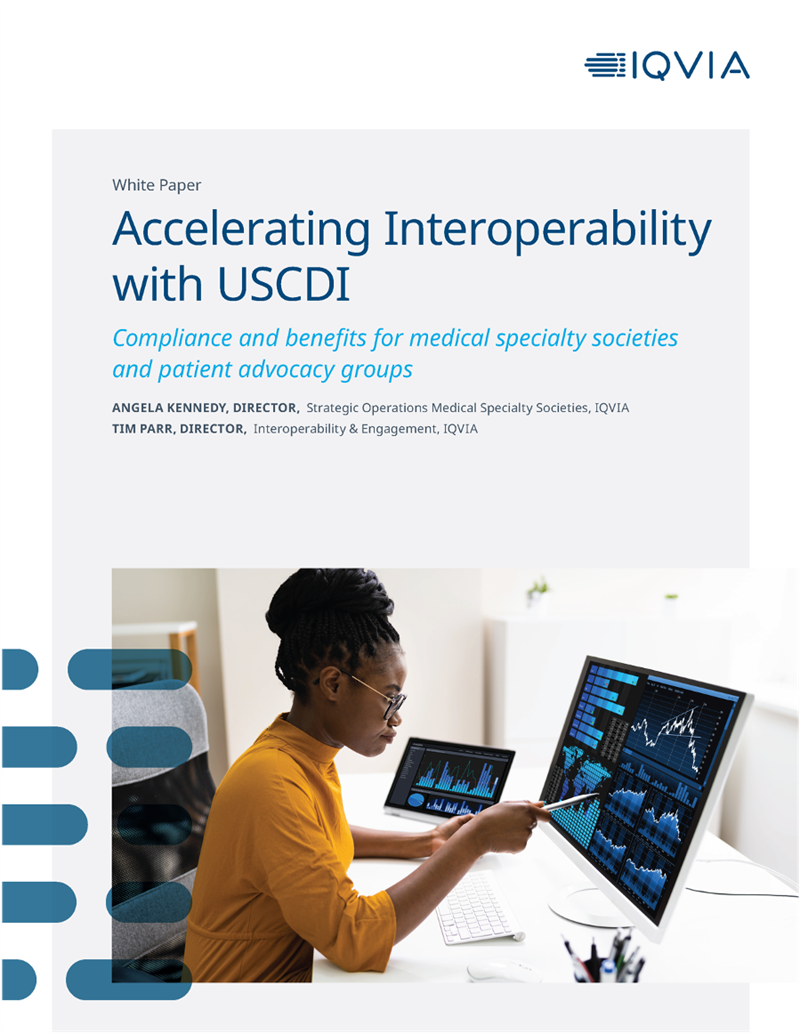 IQVIA

White Paper

Accelerating Interoperability with USCDI

Compliance and benefits for medical specialty societies and patient advocacy groups

ANGELA KENNEDY, DIRECTOR, Strategic Operations Medical Specialty Societies, IQVIA
TIM PARR, DIRECTOR, Interoperability & Engagement, IQVIA